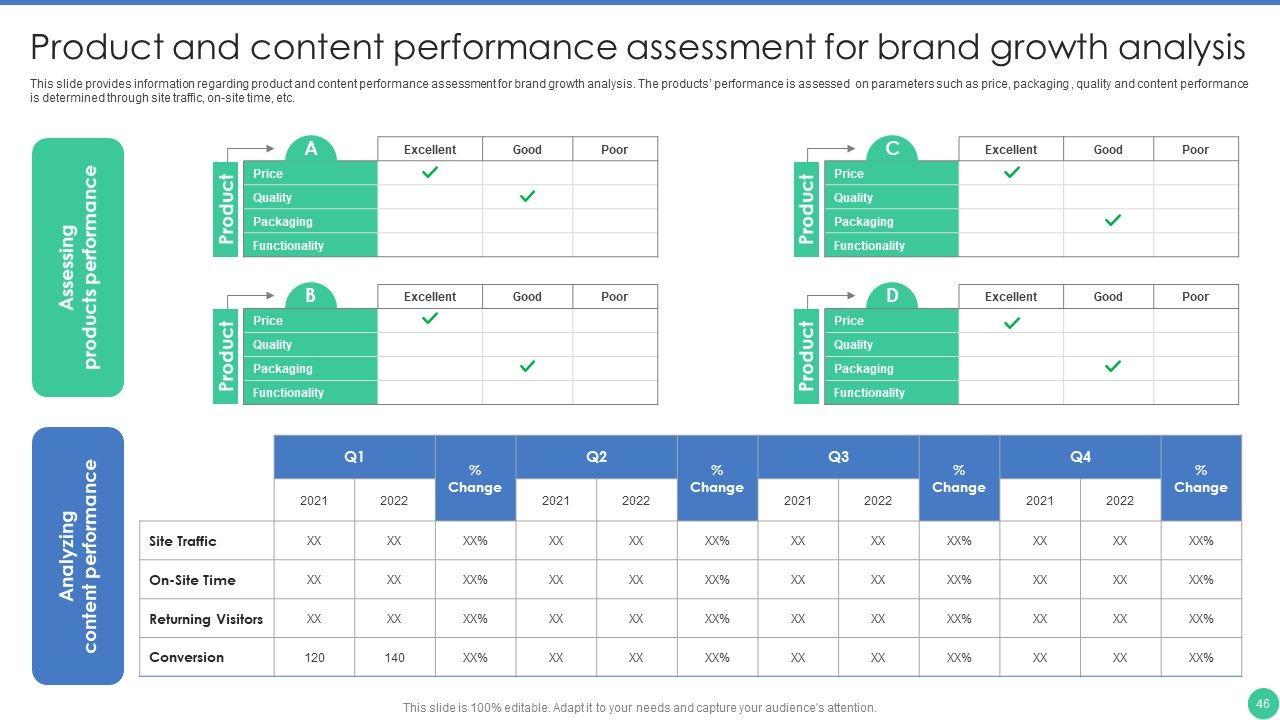 Product and content performance assessment for brand growth analysis

This slide provides information regarding product and content performance assessment for brand growth analysis. The products' performance is assessed on parameters such as price, packaging , quality and content performance is determined through site traffic, on-site time, etc.

Assessing products performance

Product A

| | Excellent | Good | Poor |
|---|---|---|---|
| Price | ✓ | | |
| Quality | | ✓ | |
| Packaging | | | |
| Functionality | | | |

Product B

| | Excellent | Good | Poor |
|---|---|---|---|
| Price | ✓ | | |
| Quality | | | |
| Packaging | | ✓ | |
| Functionality | | | |

Product C

| | Excellent | Good | Poor |
|---|---|---|---|
| Price | ✓ | | |
| Quality | | | |
| Packaging | | ✓ | |
| Functionality | | | |

Product D

| | Excellent | Good | Poor |
|---|---|---|---|
| Price | ✓ | | |
| Quality | | | |
| Packaging | | ✓ | |
| Functionality | | | |

Analyzing content performance

| | Q1 2021 | Q1 2022 | % Change | Q2 2021 | Q2 2022 | % Change | Q3 2021 | Q3 2022 | % Change | Q4 2021 | Q4 2022 | % Change |
|---|---|---|---|---|---|---|---|---|---|---|---|---|
| Site Traffic | XX | XX | XX% | XX | XX | XX% | XX | XX | XX% | XX | XX | XX% |
| On-Site Time | XX | XX | XX% | XX | XX | XX% | XX | XX | XX% | XX | XX | XX% |
| Returning Visitors | XX | XX | XX% | XX | XX | XX% | XX | XX | XX% | XX | XX | XX% |
| Conversion | 120 | 140 | XX% | XX | XX | XX% | XX | XX | XX% | XX | XX | XX% |

This slide is 100% editable. Adapt it to your needs and capture your audience's attention.

46